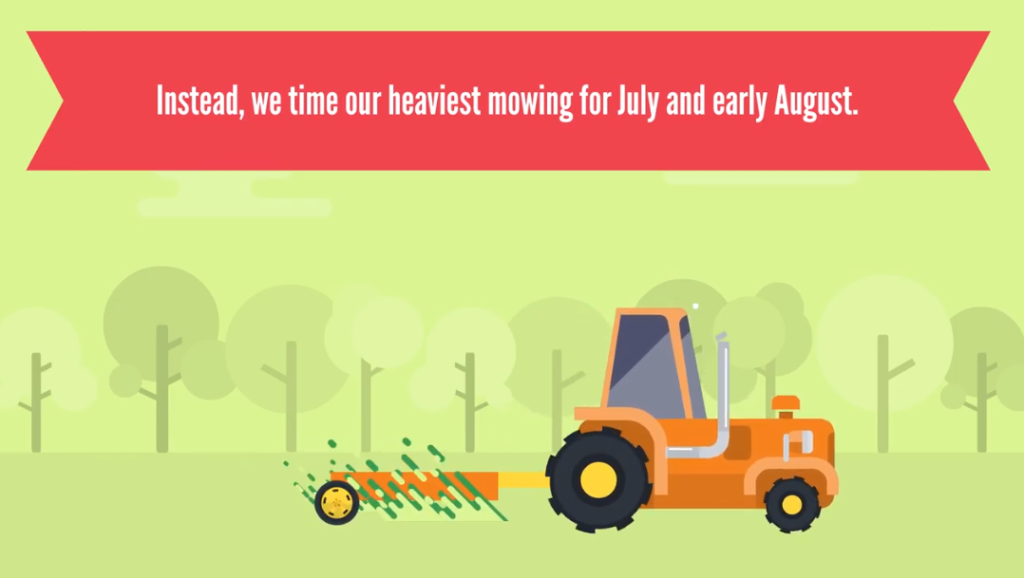 Instead, we time our heaviest mowing for July and early August.